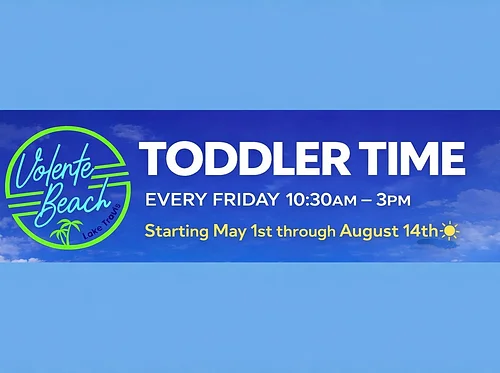 Volente Beach
Lake Travis

TODDLER TIME

EVERY FRIDAY 10:30AM – 3PM

Starting May 1st through August 14th